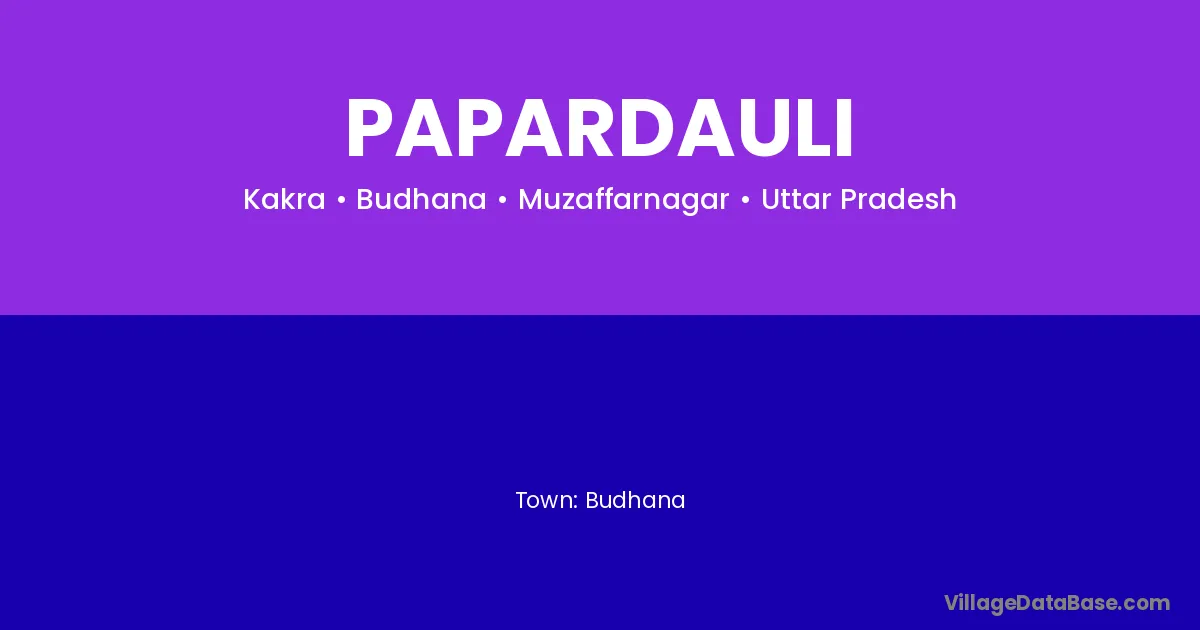 PAPARDAULI

Kakra • Budhana • Muzaffarnagar • Uttar Pradesh

Town: Budhana

VillageDataBase.com